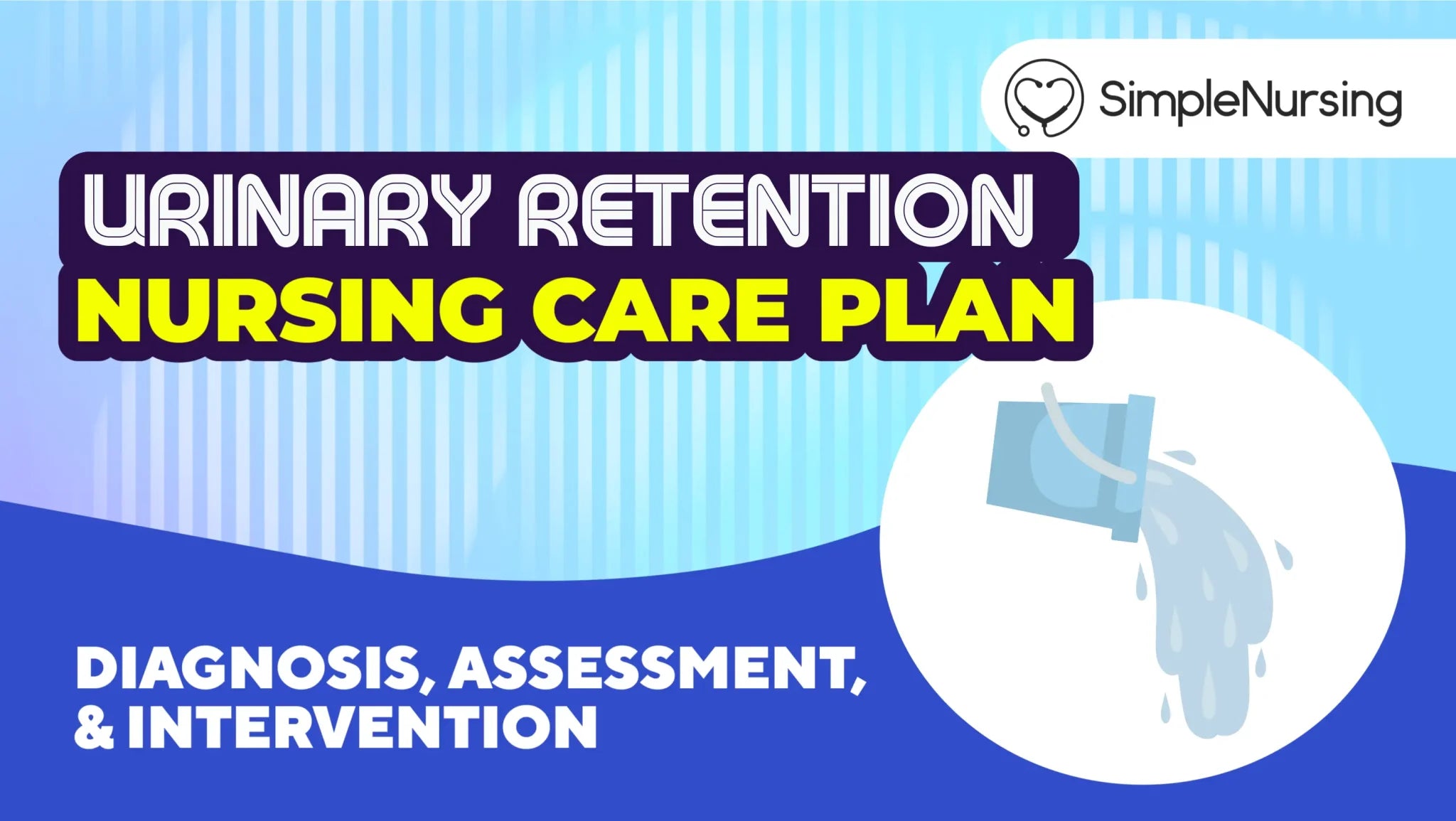 SimpleNursing

URINARY RETENTION
NURSING CARE PLAN

DIAGNOSIS, ASSESSMENT, & INTERVENTION